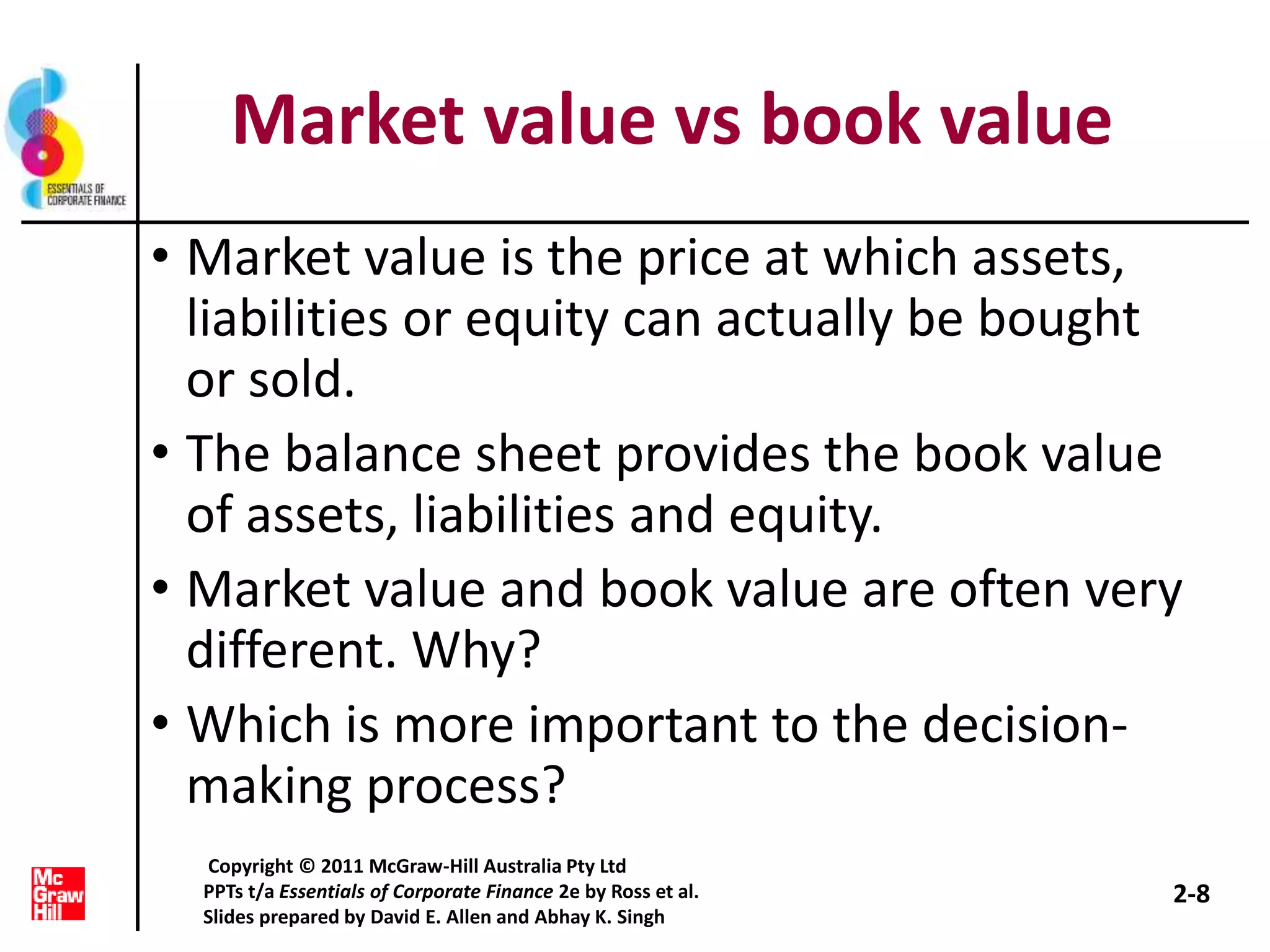 ESSENTIALS OF CORPORATE FINANCE

Market value vs book value

• Market value is the price at which assets, liabilities or equity can actually be bought or sold.

• The balance sheet provides the book value of assets, liabilities and equity.

• Market value and book value are often very different. Why?

• Which is more important to the decision-making process?

Mc Graw Hill

Copyright © 2011 McGraw-Hill Australia Pty Ltd
PPTs t/a Essentials of Corporate Finance 2e by Ross et al.
Slides prepared by David E. Allen and Abhay K. Singh

2-8